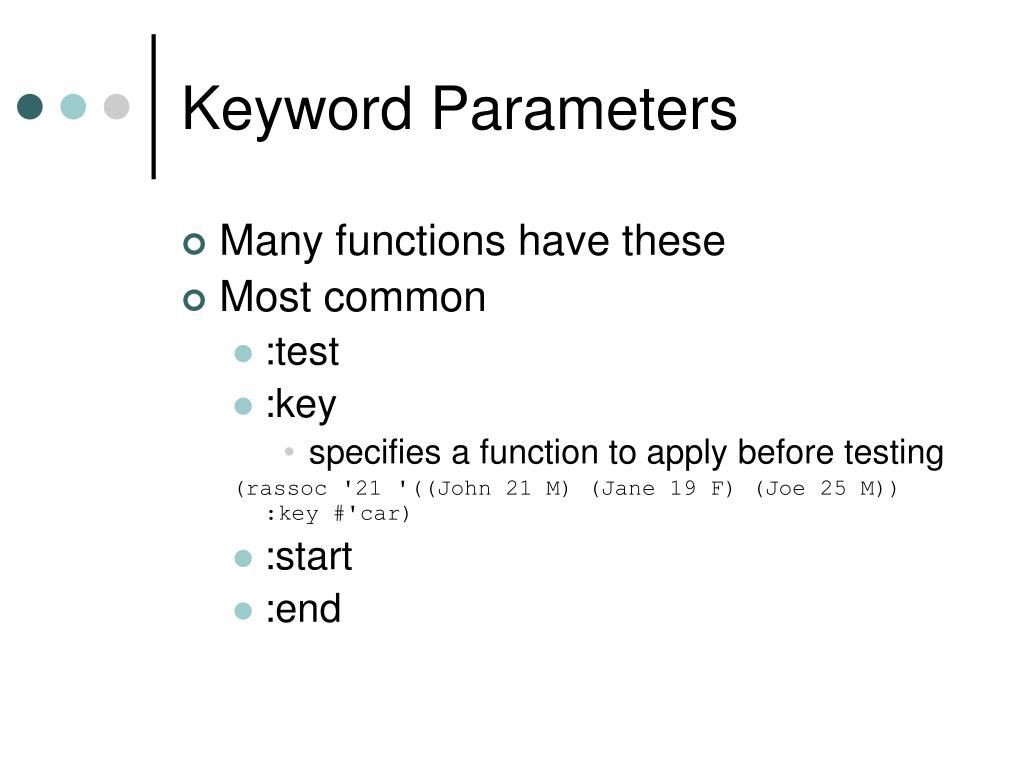 Keyword Parameters

Many functions have these
Most common
:test
:key
specifies a function to apply before testing
(rassoc '21 '((John 21 M) (Jane 19 F) (Joe 25 M)) :key #'car)
:start
:end